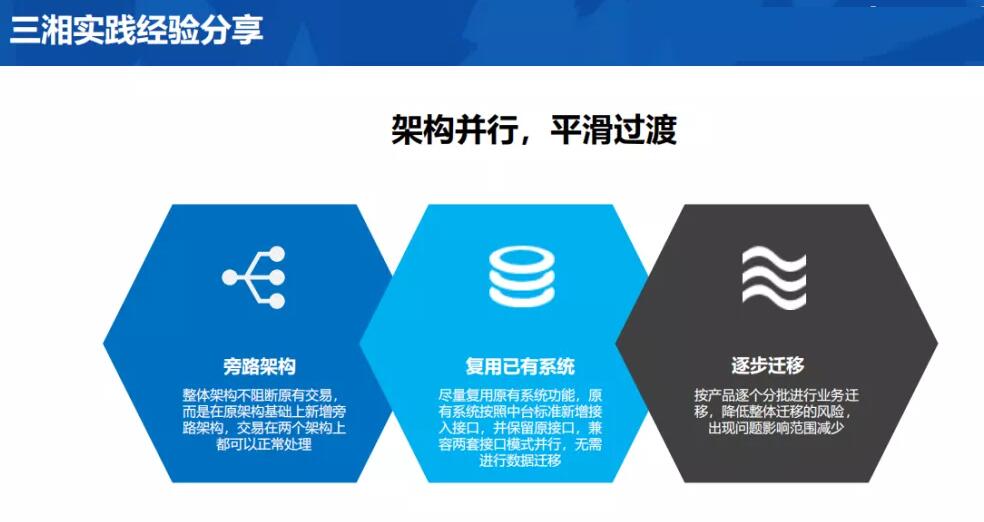 三湘实践经验分享

架构并行，平滑过渡

旁路架构

整体架构不阻断原有交易，而是在原架构基础上新增旁路架构，交易在两个架构上都可以正常处理

复用已有系统

尽量复用原有系统功能，原有系统按照中台标准新增接入接口，并保留原接口，兼容两套接口模式并行，无需进行数据迁移

逐步迁移

按产品逐个分批进行业务迁移，降低整体迁移的风险，出现问题影响范围减少